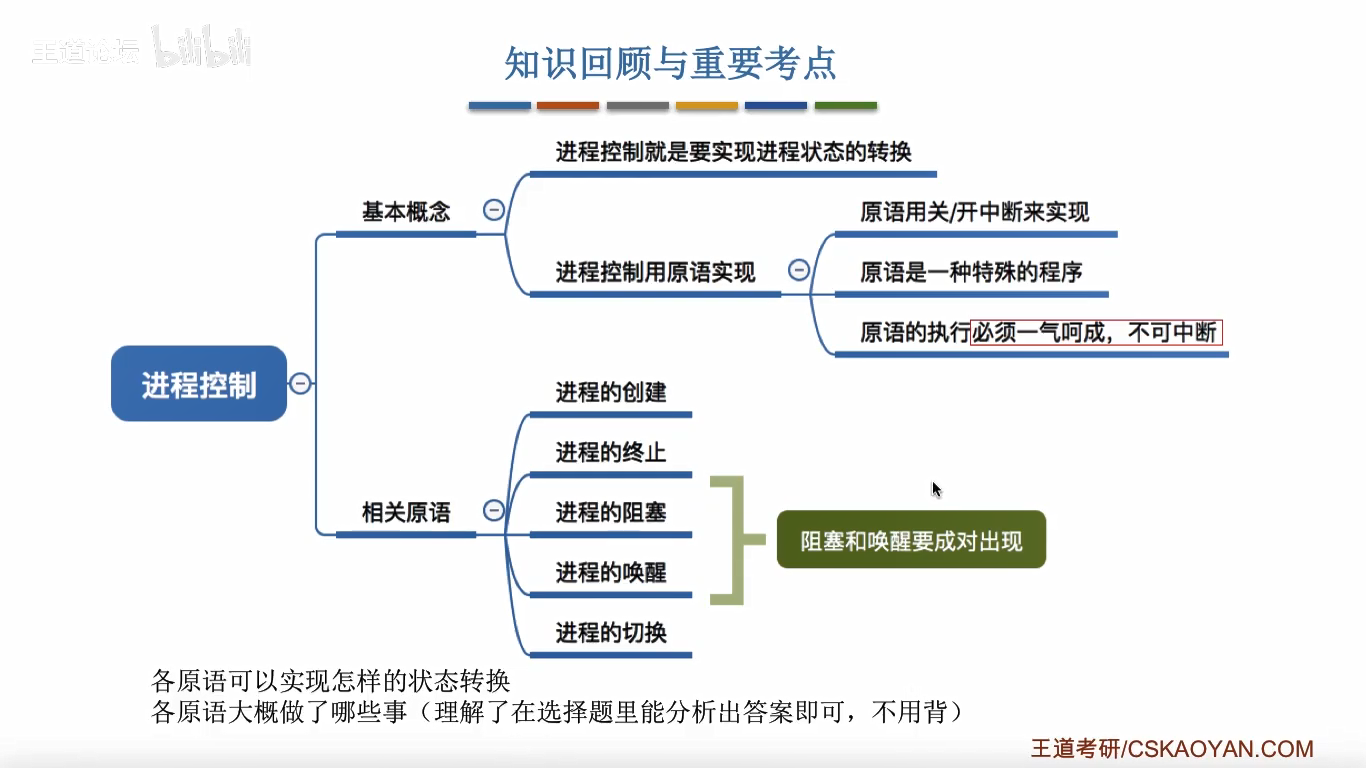 王道论坛 bilibili

知识回顾与重要考点

进程控制

基本概念

进程控制就是要实现进程状态的转换

进程控制用原语实现

原语用关/开中断来实现

原语是一种特殊的程序

原语的执行必须一气呵成，不可中断

相关原语

进程的创建

进程的终止

进程的阻塞

进程的唤醒

进程的切换

阻塞和唤醒要成对出现

各原语可以实现怎样的状态转换
各原语大概做了哪些事（理解了在选择题里能分析出答案即可，不用背）

王道考研/CSKAOYAN.COM